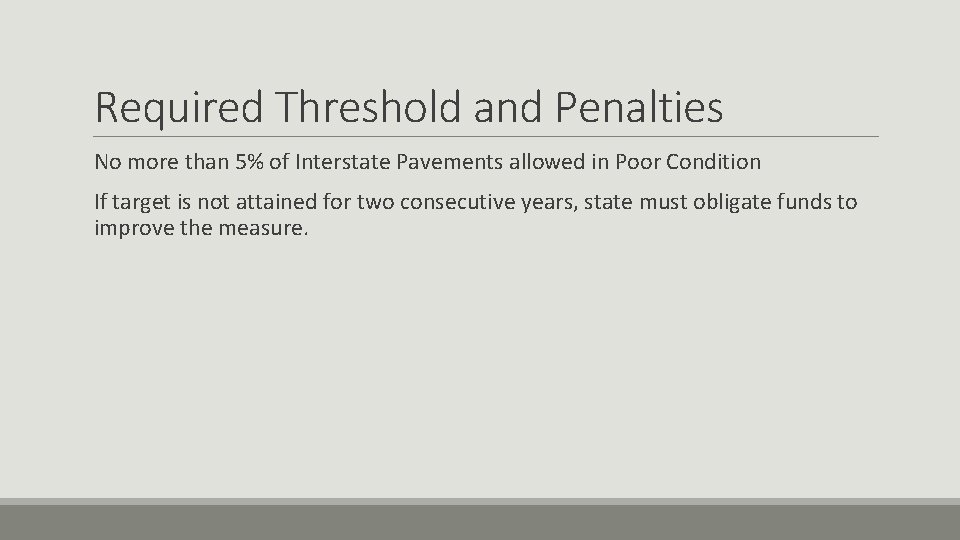 Required Threshold and Penalties

No more than 5% of Interstate Pavements allowed in Poor Condition

If target is not attained for two consecutive years, state must obligate funds to improve the measure.